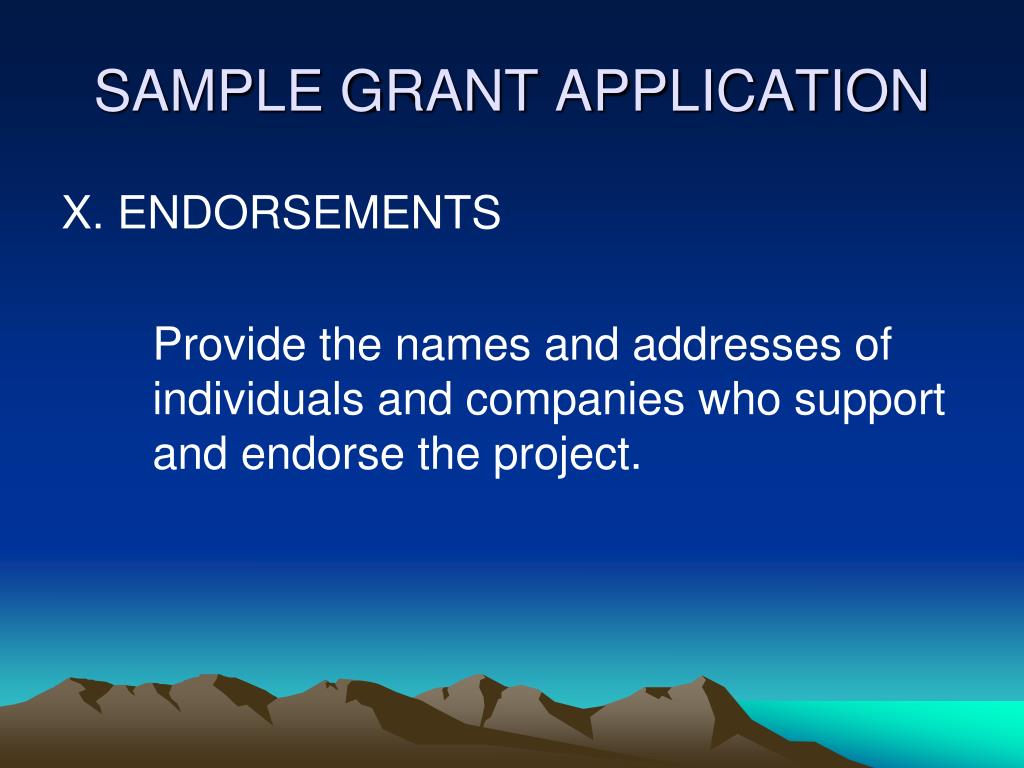 SAMPLE GRANT APPLICATION

X. ENDORSEMENTS

Provide the names and addresses of individuals and companies who support and endorse the project.